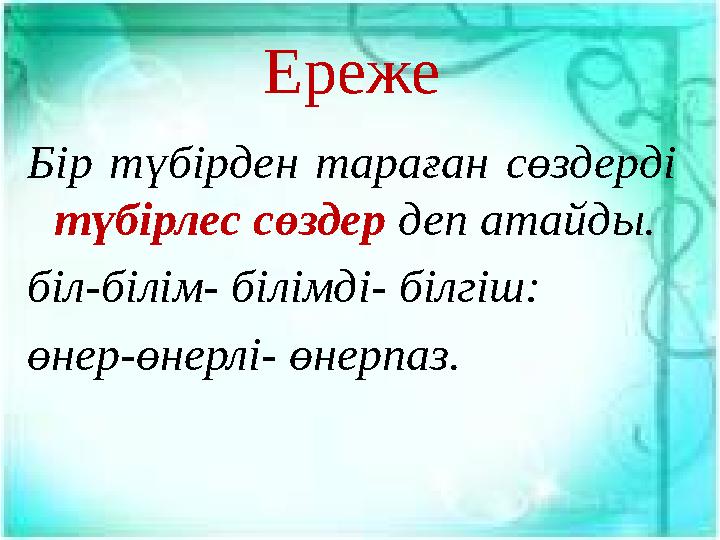 Ереже

Бір түбірден тараған сөздерді түбірлес сөздер деп атайды.

біл-білім- білімді- білгіш:

өнер-өнерлі- өнерпаз.